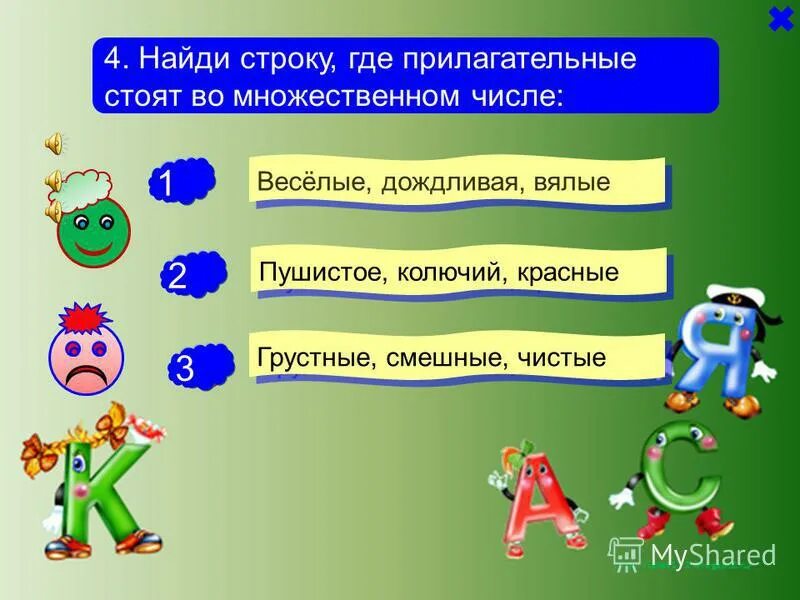 4. Найди строку, где прилагательные стоят во множественном числе:

1

Весёлые, дождливая, вялые

2

Пушистое, колючий, красные

3

Грустные, смешные, чистые

Я

К

А

С

MyShared